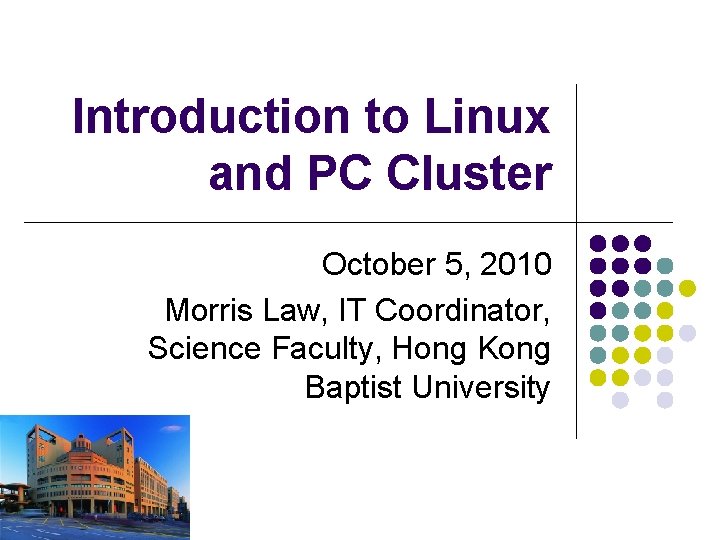 Introduction to Linux and PC Cluster

October 5, 2010

Morris Law, IT Coordinator, Science Faculty, Hong Kong Baptist University